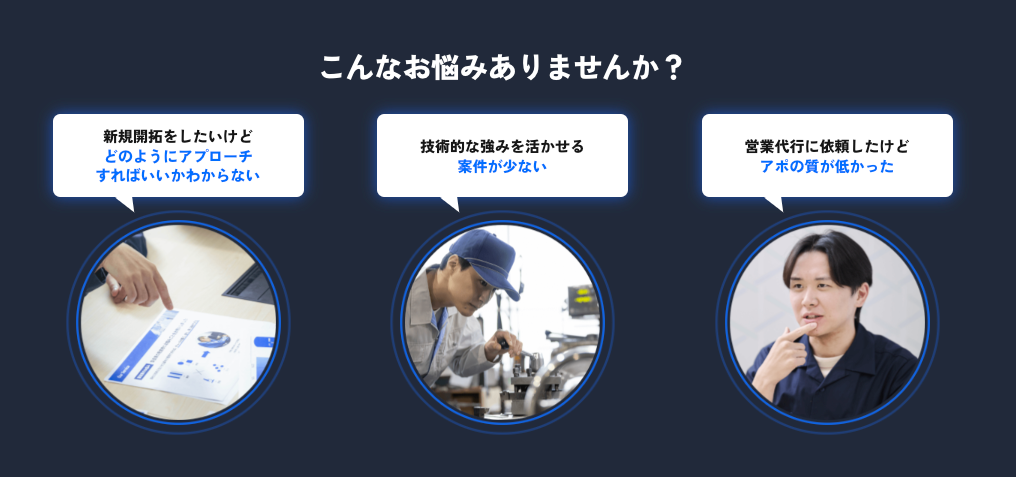 こんなお悩みありませんか？

新規開拓をしたいけど
どのようにアプローチ
すればいいかわからない

技術的な強みを活かせる
案件が少ない

営業代行に依頼したけど
アポの質が低かった